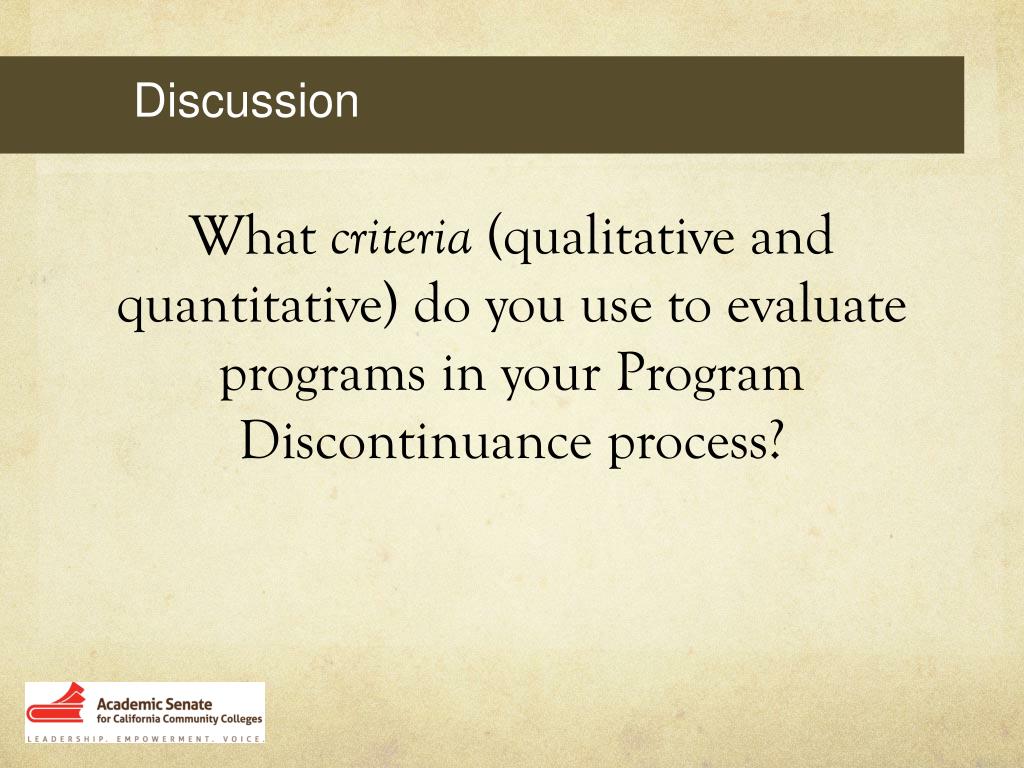 Discussion

What criteria (qualitative and quantitative) do you use to evaluate programs in your Program Discontinuance process?

Academic Senate
for California Community Colleges
LEADERSHIP. EMPOWERMENT. VOICE.